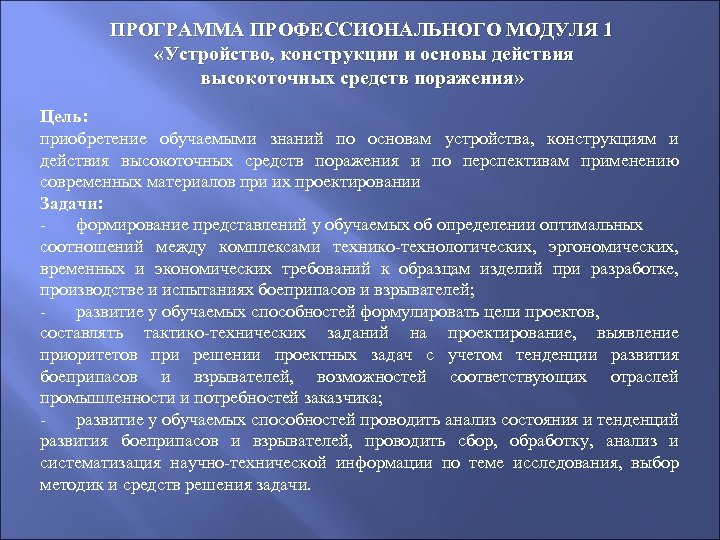 ПРОГРАММА ПРОФЕССИОНАЛЬНОГО МОДУЛЯ 1
«Устройство, конструкции и основы действия высокоточных средств поражения»

Цель:
приобретение обучаемыми знаний по основам устройства, конструкциям и действия высокоточных средств поражения и по перспективам применению современных материалов при их проектировании
Задачи:
- формирование представлений у обучаемых об определении оптимальных соотношений между комплексами технико-технологических, эргономических, временных и экономических требований к образцам изделий при разработке, производстве и испытаниях боеприпасов и взрывателей;
- развитие у обучаемых способностей формулировать цели проектов, составлять тактико-технических заданий на проектирование, выявление приоритетов при решении проектных задач с учетом тенденции развития боеприпасов и взрывателей, возможностей соответствующих отраслей промышленности и потребностей заказчика;
- развитие у обучаемых способностей проводить анализ состояния и тенденций развития боеприпасов и взрывателей, проводить сбор, обработку, анализ и систематизация научно-технической информации по теме исследования, выбор методик и средств решения задачи.